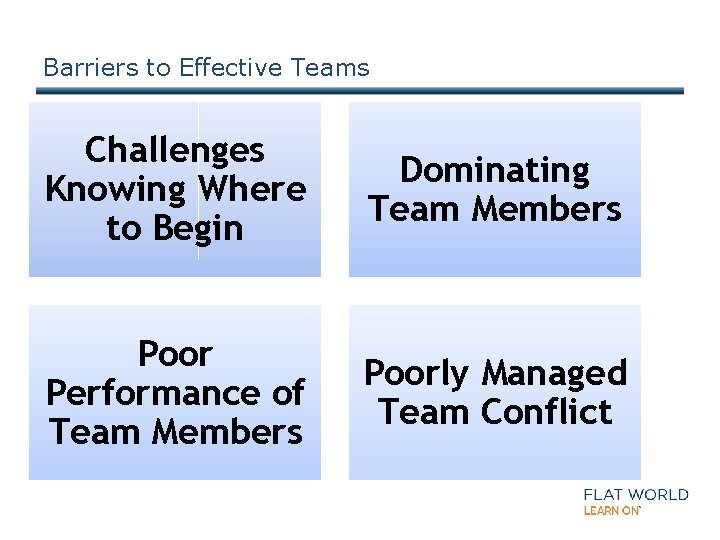 Barriers to Effective Teams

Challenges Knowing Where to Begin

Dominating Team Members

Poor Performance of Team Members

Poorly Managed Team Conflict

FLAT WORLD
LEARN ON